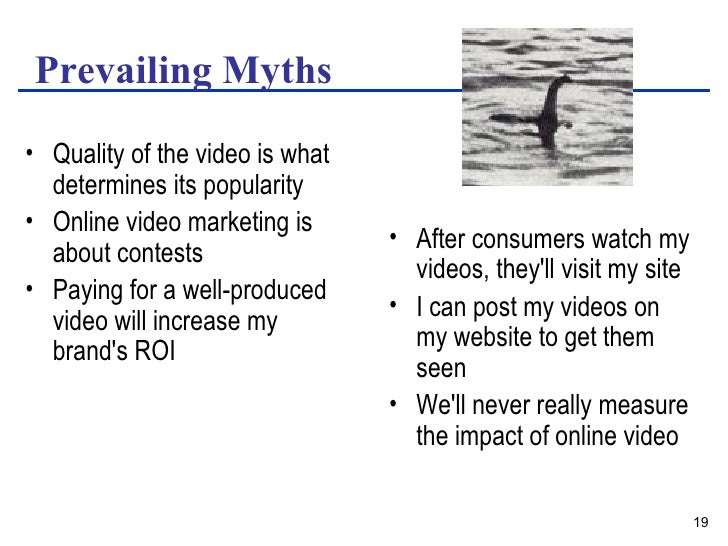 Prevailing Myths

• Quality of the video is what determines its popularity
• Online video marketing is about contests
• Paying for a well-produced video will increase my brand's ROI

• After consumers watch my videos, they'll visit my site
• I can post my videos on my website to get them seen
• We'll never really measure the impact of online video

19